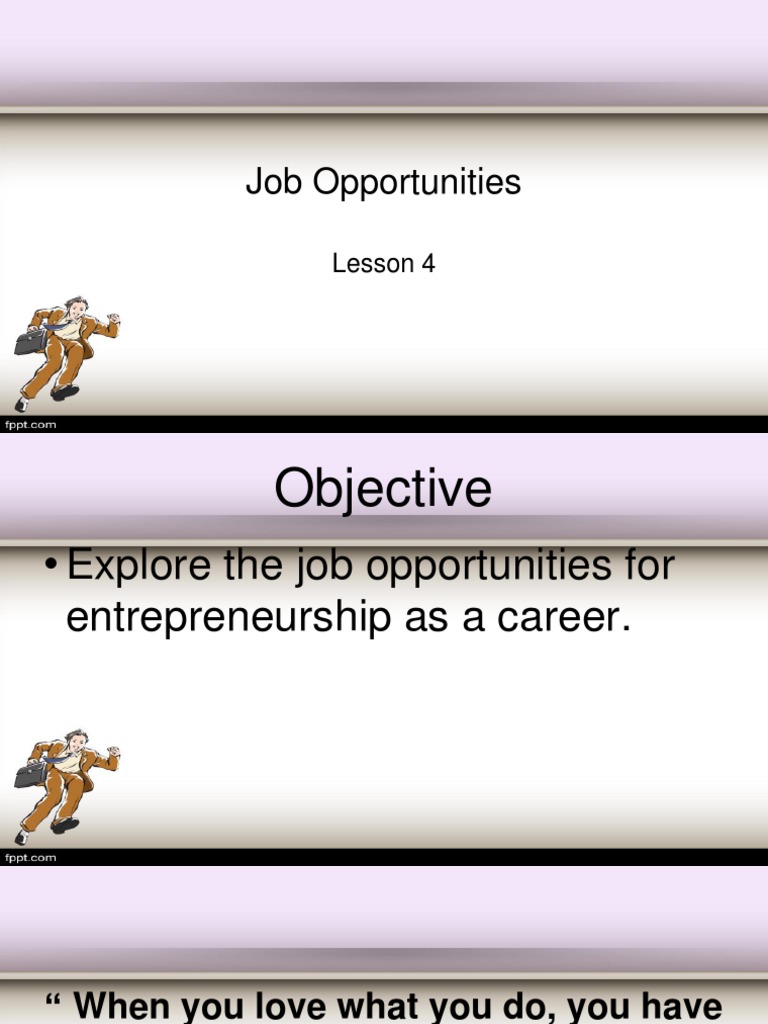 Job Opportunities

Lesson 4

fppt.com

Objective

• Explore the job opportunities for entrepreneurship as a career.

fppt.com

“ When you love what you do, you have